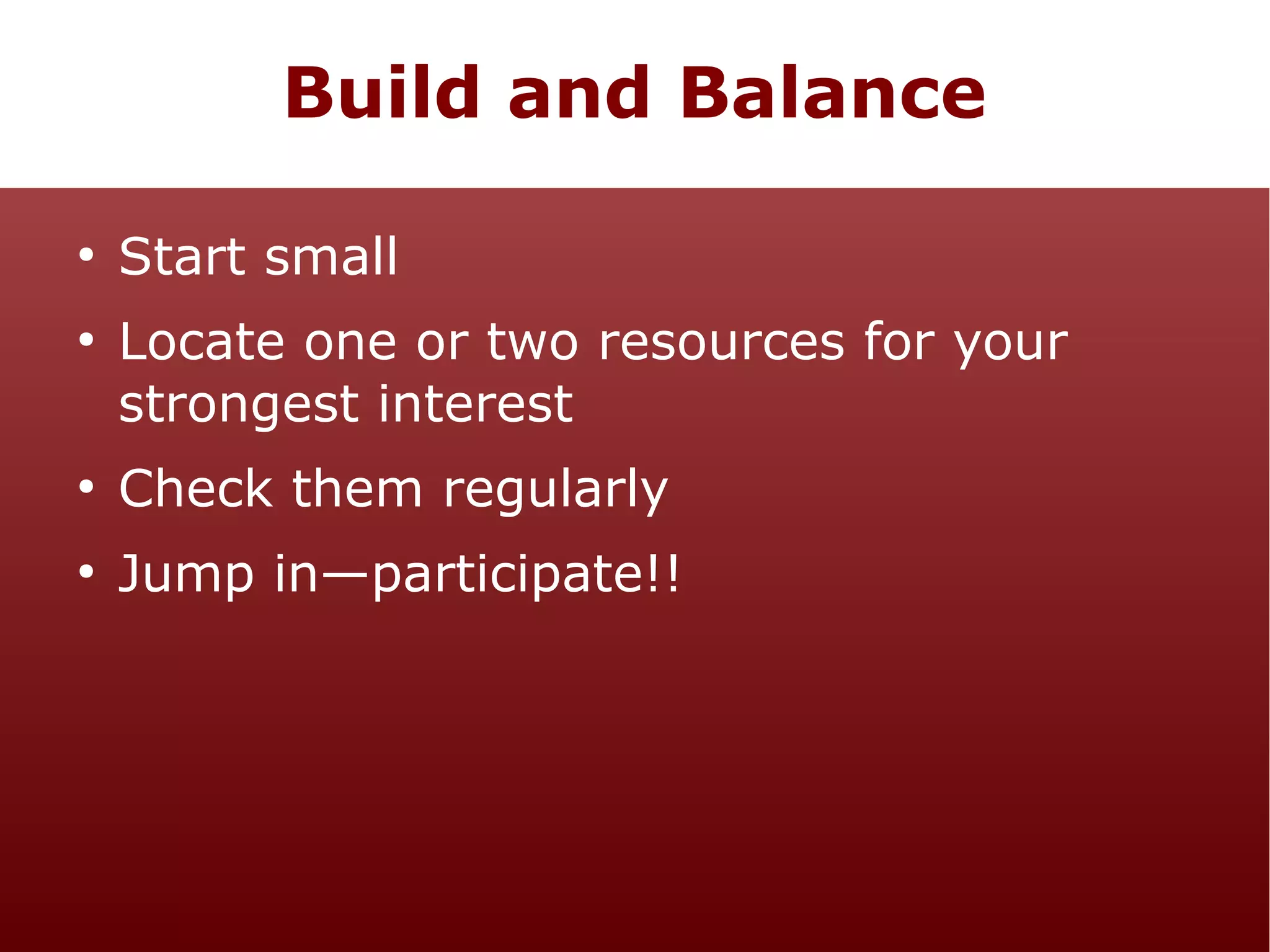 Build and Balance

• Start small
• Locate one or two resources for your strongest interest
• Check them regularly
• Jump in—participate!!